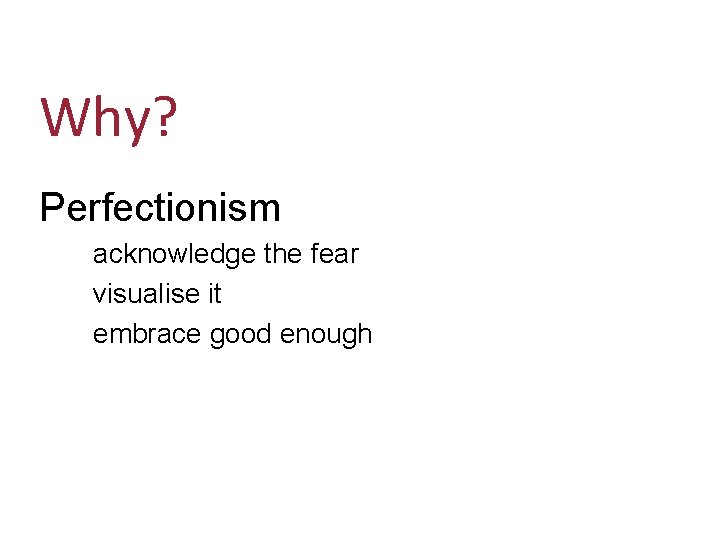 Why?

Perfectionism

acknowledge the fear

visualise it

embrace good enough